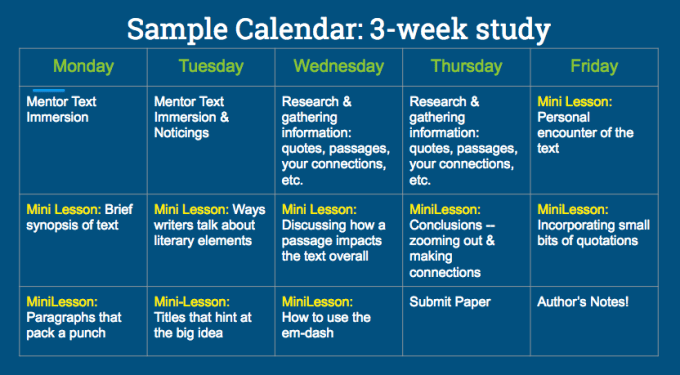 Sample Calendar: 3-week study

| Monday | Tuesday | Wednesday | Thursday | Friday |
|---|---|---|---|---|
| Mentor Text Immersion | Mentor Text Immersion & Noticings | Research & gathering information: quotes, passages, your connections, etc. | Research & gathering information: quotes, passages, your connections, etc. | Mini Lesson: Personal encounter of the text |
| Mini Lesson: Brief synopsis of text | Mini Lesson: Ways writers talk about literary elements | Mini Lesson: Discussing how a passage impacts the text overall | MiniLesson: Conclusions -- zooming out & making connections | MiniLesson: Incorporating small bits of quotations |
| MiniLesson: Paragraphs that pack a punch | Mini-Lesson: Titles that hint at the big idea | MiniLesson: How to use the em-dash | Submit Paper | Author's Notes! |